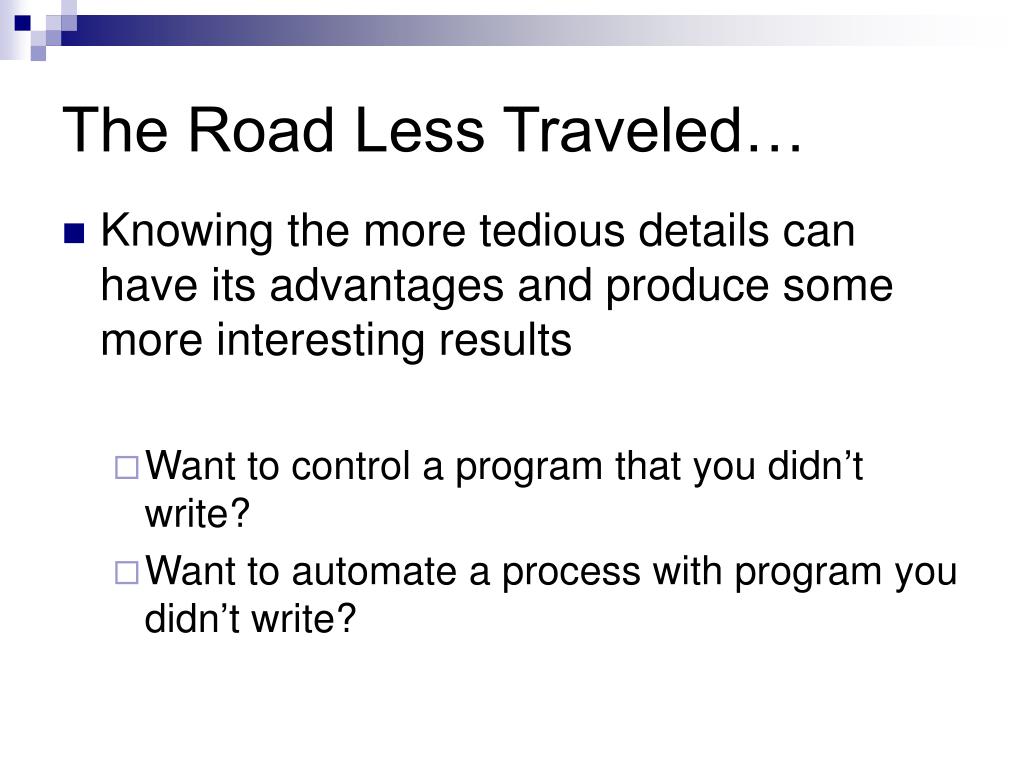 The Road Less Traveled…

Knowing the more tedious details can have its advantages and produce some more interesting results

Want to control a program that you didn’t write?

Want to automate a process with program you didn’t write?